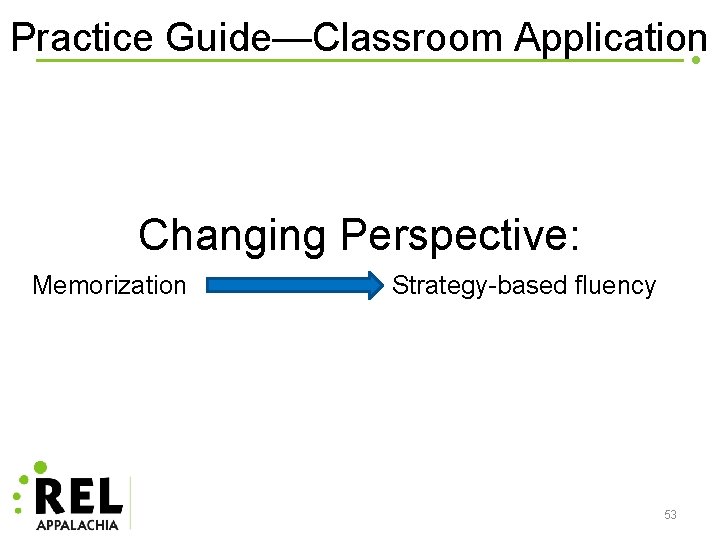 Practice Guide—Classroom Application

Changing Perspective:

Memorization Strategy-based fluency

REL
APPALACHIA

53